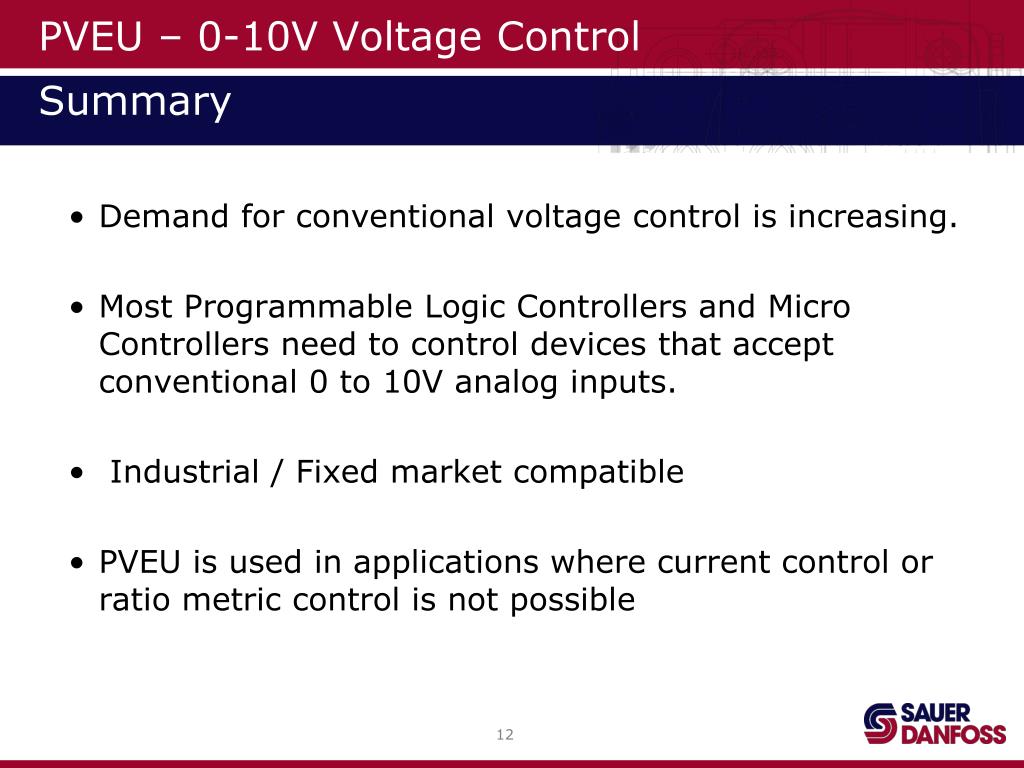 PVEU – 0-10V Voltage Control

Summary

• Demand for conventional voltage control is increasing.

• Most Programmable Logic Controllers and Micro Controllers need to control devices that accept conventional 0 to 10V analog inputs.

• Industrial / Fixed market compatible

• PVEU is used in applications where current control or ratio metric control is not possible

12

SAUER DANFOSS